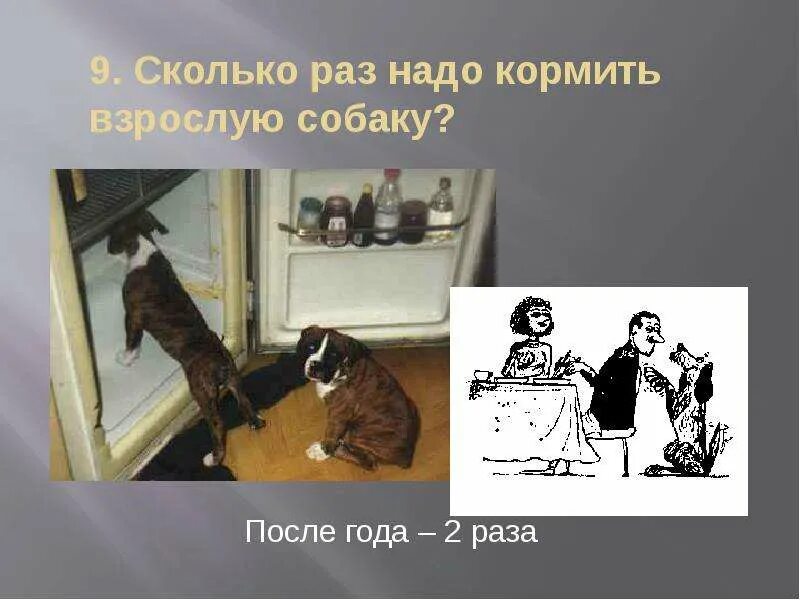 9. Сколько раз надо кормить взрослую собаку?

После года – 2 раза